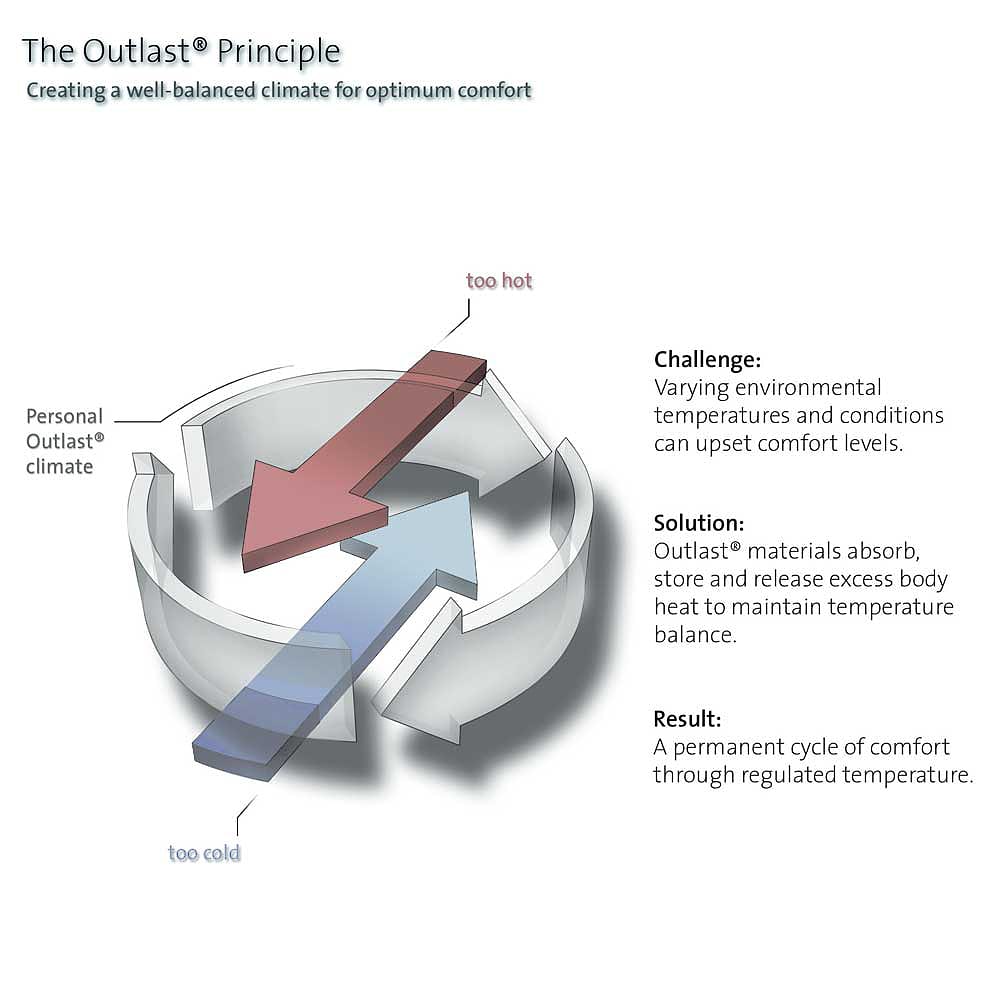 The Outlast® Principle
Creating a well-balanced climate for optimum comfort

too hot

Personal Outlast® climate

too cold

Challenge:
Varying environmental temperatures and conditions can upset comfort levels.

Solution:
Outlast® materials absorb, store and release excess body heat to maintain temperature balance.

Result:
A permanent cycle of comfort through regulated temperature.